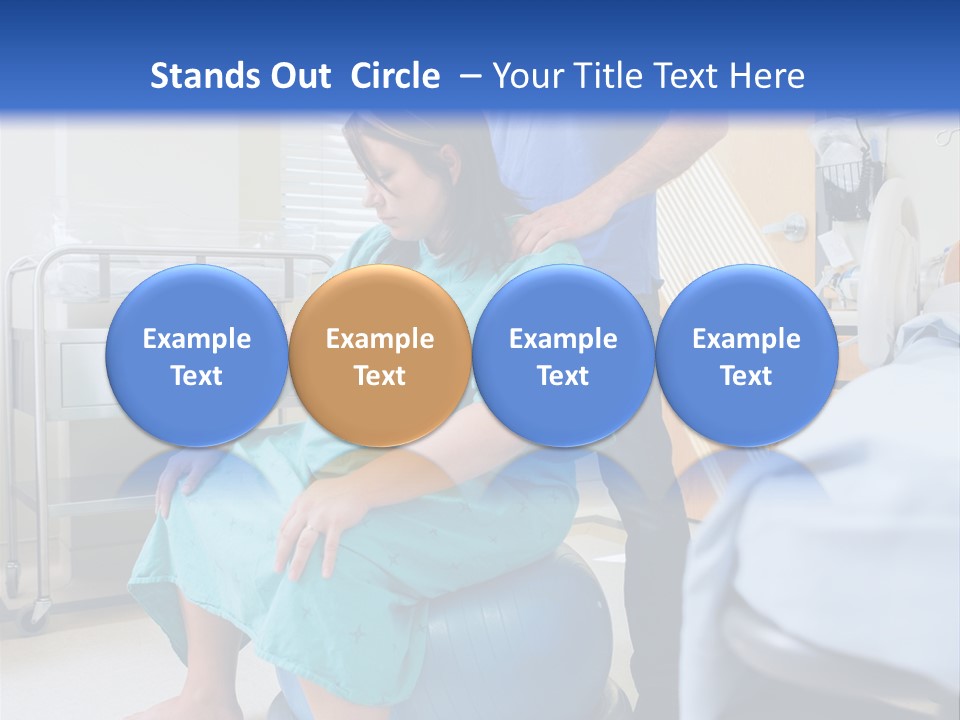 Stands Out Circle – Your Title Text Here

Example Text

Example Text

Example Text

Example Text